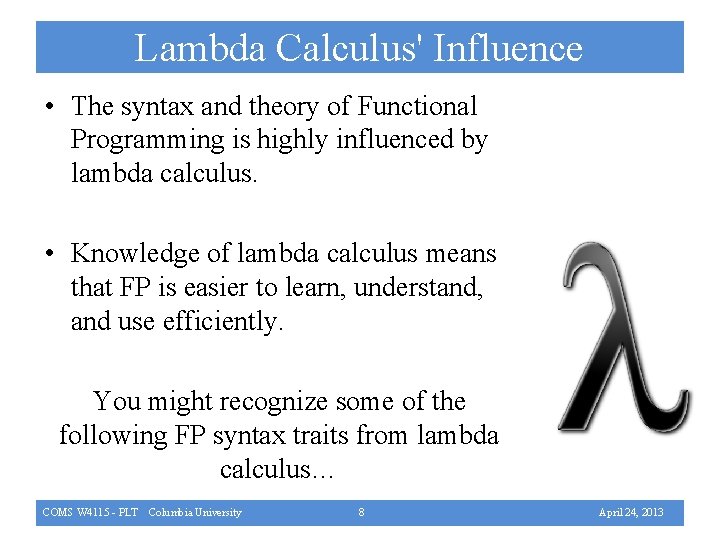 Lambda Calculus' Influence

• The syntax and theory of Functional Programming is highly influenced by lambda calculus.

• Knowledge of lambda calculus means that FP is easier to learn, understand, and use efficiently.

You might recognize some of the following FP syntax traits from lambda calculus...

$\lambda$

COMS W4115 - PLT Columbia University 8 April 24, 2013